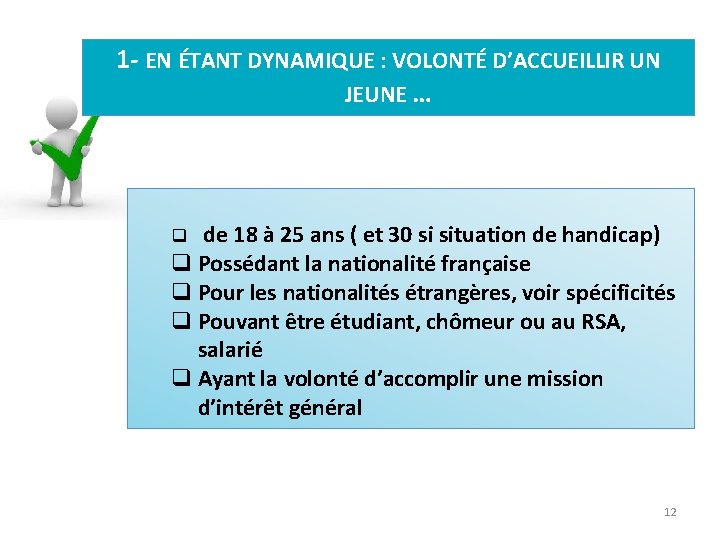 1- EN ÉTANT DYNAMIQUE : VOLONTÉ D'ACCUEILLIR UN JEUNE …

❑ de 18 à 25 ans ( et 30 si situation de handicap)
❑ Possédant la nationalité française
❑ Pour les nationalités étrangères, voir spécificités
❑ Pouvant être étudiant, chômeur ou au RSA, salarié
❑ Ayant la volonté d'accomplir une mission d'intérêt général

12